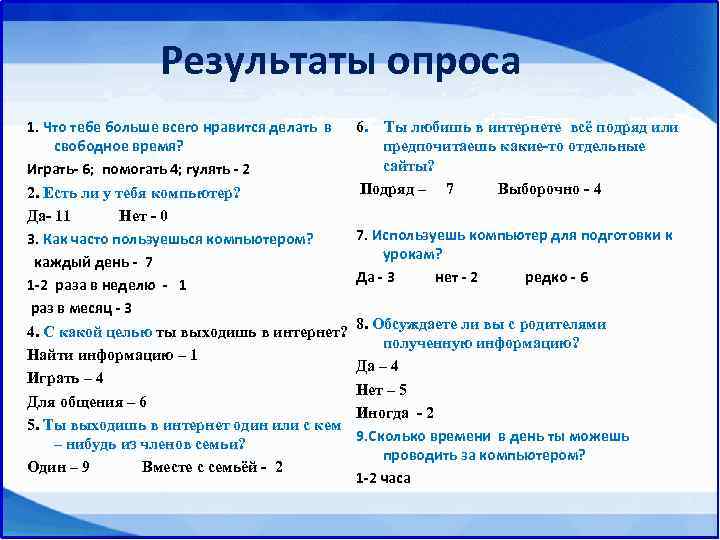 Результаты опроса

1. Что тебе больше всего нравится делать в свободное время?

Играть- 6; помогать 4; гулять - 2

2. Есть ли у тебя компьютер?

Да- 11 Нет - 0

3. Как часто пользуешься компьютером?

каждый день - 7

1-2 раза в неделю - 1

раз в месяц - 3

4. С какой целью ты выходишь в интернет?

Найти информацию – 1

Играть – 4

Для общения – 6

5. Ты выходишь в интернет один или с кем – нибудь из членов семьи?

Один – 9 Вместе с семьёй - 2

6. Ты любишь в интернете всё подряд или предпочитаешь какие-то отдельные сайты?

Подряд – 7 Выборочно - 4

7. Используешь компьютер для подготовки к урокам?

Да - 3 нет - 2 редко - 6

8. Обсуждаете ли вы с родителями полученную информацию?

Да – 4

Нет – 5

Иногда - 2

9.Сколько времени в день ты можешь проводить за компьютером?

1-2 часа